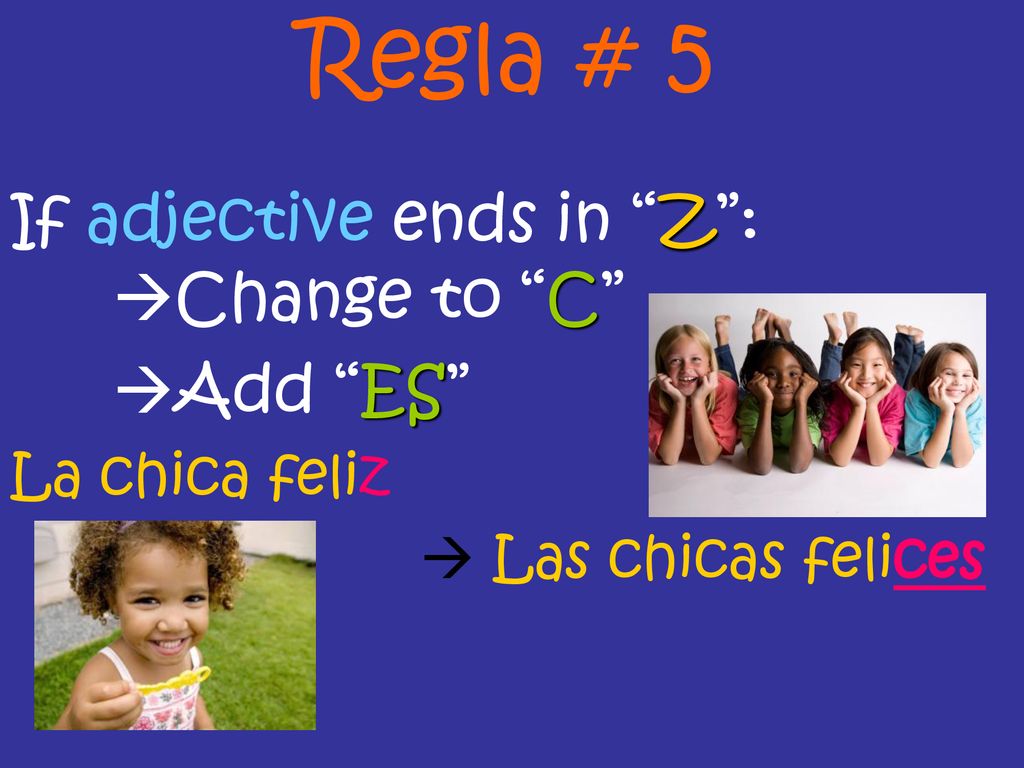 Regla # 5

If adjective ends in “Z”:
→Change to “C”
→Add “ES”

La chica feliz

→ Las chicas felices